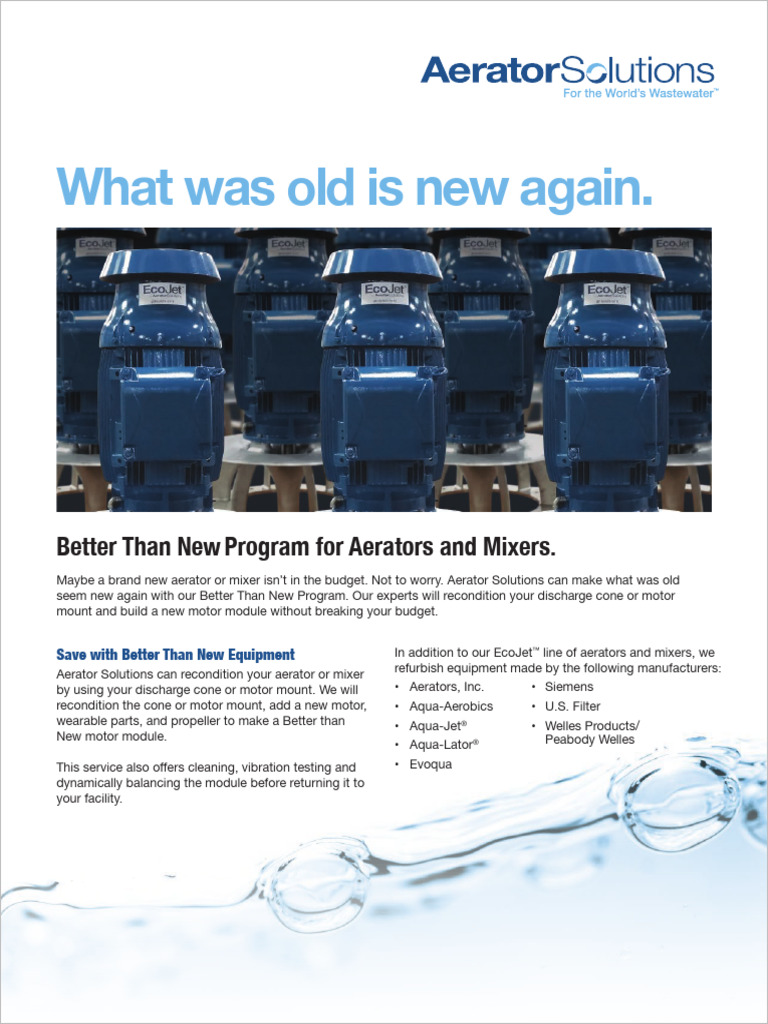 AeratorSolutions
For the World's Wastewater™

What was old is new again.

EcoJet EcoJet EcoJet EcoJet EcoJet EcoJet EcoJet

Better Than New Program for Aerators and Mixers.

Maybe a brand new aerator or mixer isn't in the budget. Not to worry. Aerator Solutions can make what was old seem new again with our Better Than New Program. Our experts will recondition your discharge cone or motor mount and build a new motor module without breaking your budget.

Save with Better Than New Equipment
Aerator Solutions can recondition your aerator or mixer by using your discharge cone or motor mount. We will recondition the cone or motor mount, add a new motor, wearable parts, and propeller to make a Better than New motor module.

This service also offers cleaning, vibration testing and dynamically balancing the module before returning it to your facility.

In addition to our EcoJet™ line of aerators and mixers, we refurbish equipment made by the following manufacturers:
• Aerators, Inc.
• Aqua-Aerobics
• Aqua-Jet®
• Aqua-Lator®
• Evoqua
• Siemens
• U.S. Filter
• Welles Products/ Peabody Welles